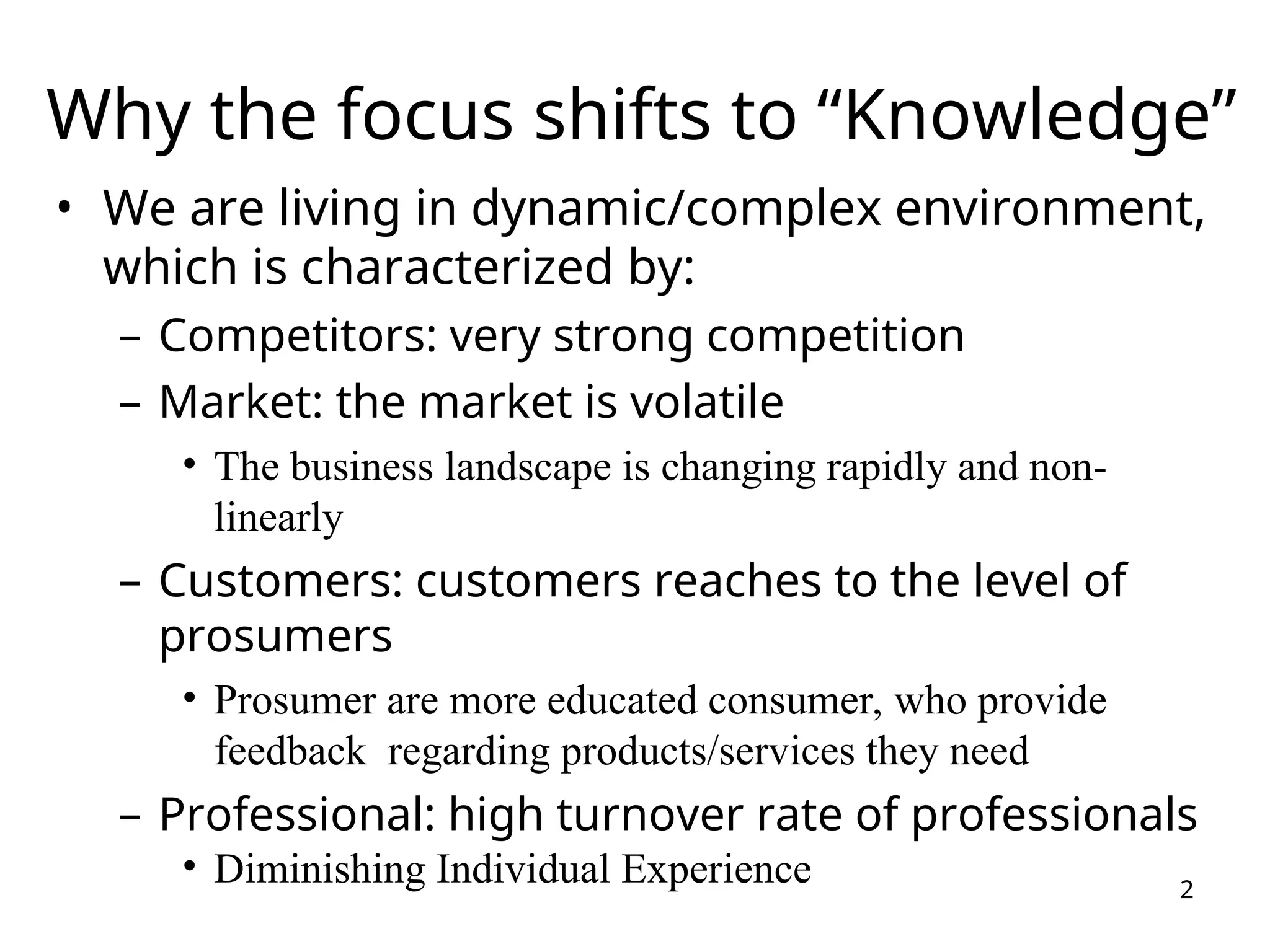 Why the focus shifts to “Knowledge”

• We are living in dynamic/complex environment, which is characterized by:
– Competitors: very strong competition
– Market: the market is volatile
• The business landscape is changing rapidly and non-linearly
– Customers: customers reaches to the level of prosumers
• Prosumer are more educated consumer, who provide feedback regarding products/services they need
– Professional: high turnover rate of professionals
• Diminishing Individual Experience

2